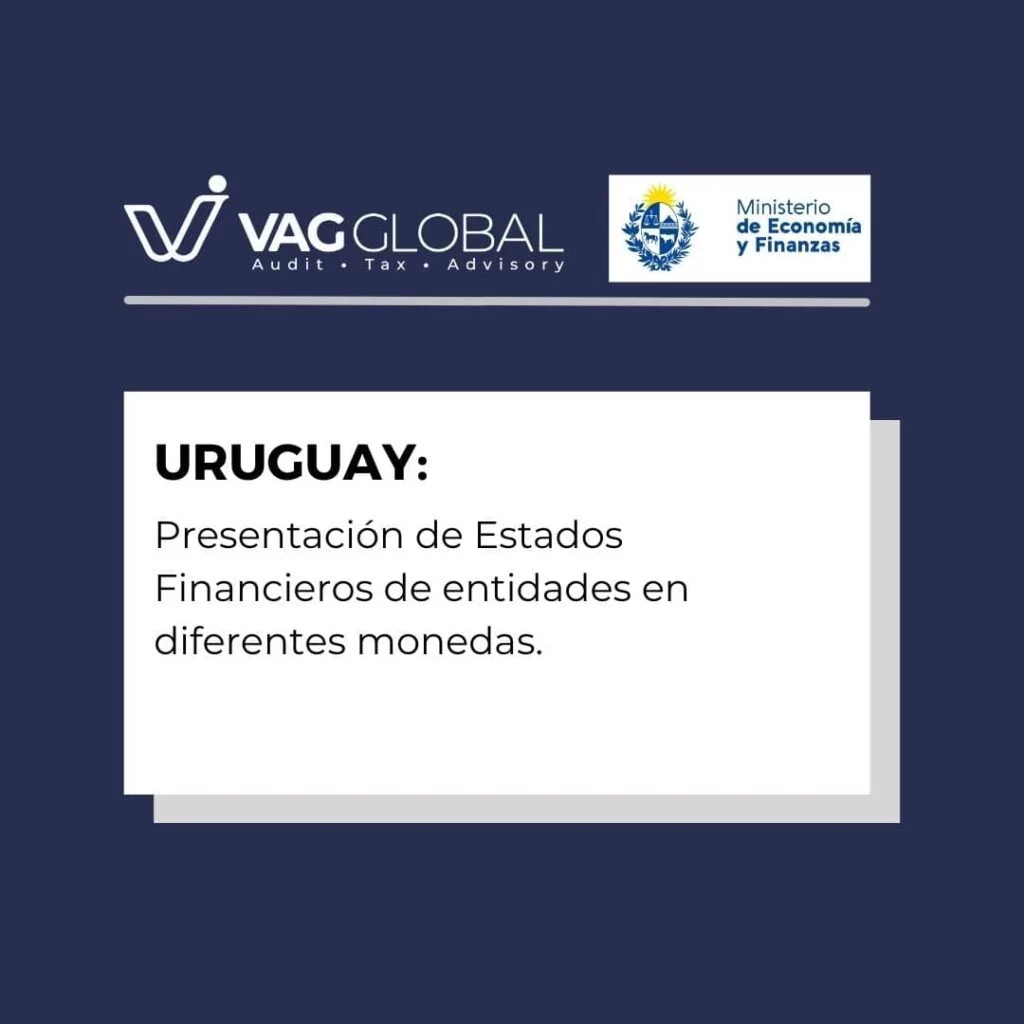 VAG GLOBAL
Audit • Tax • Advisory

Ministerio
de Economía
y Finanzas

URUGUAY:

Presentación de Estados Financieros de entidades en diferentes monedas.